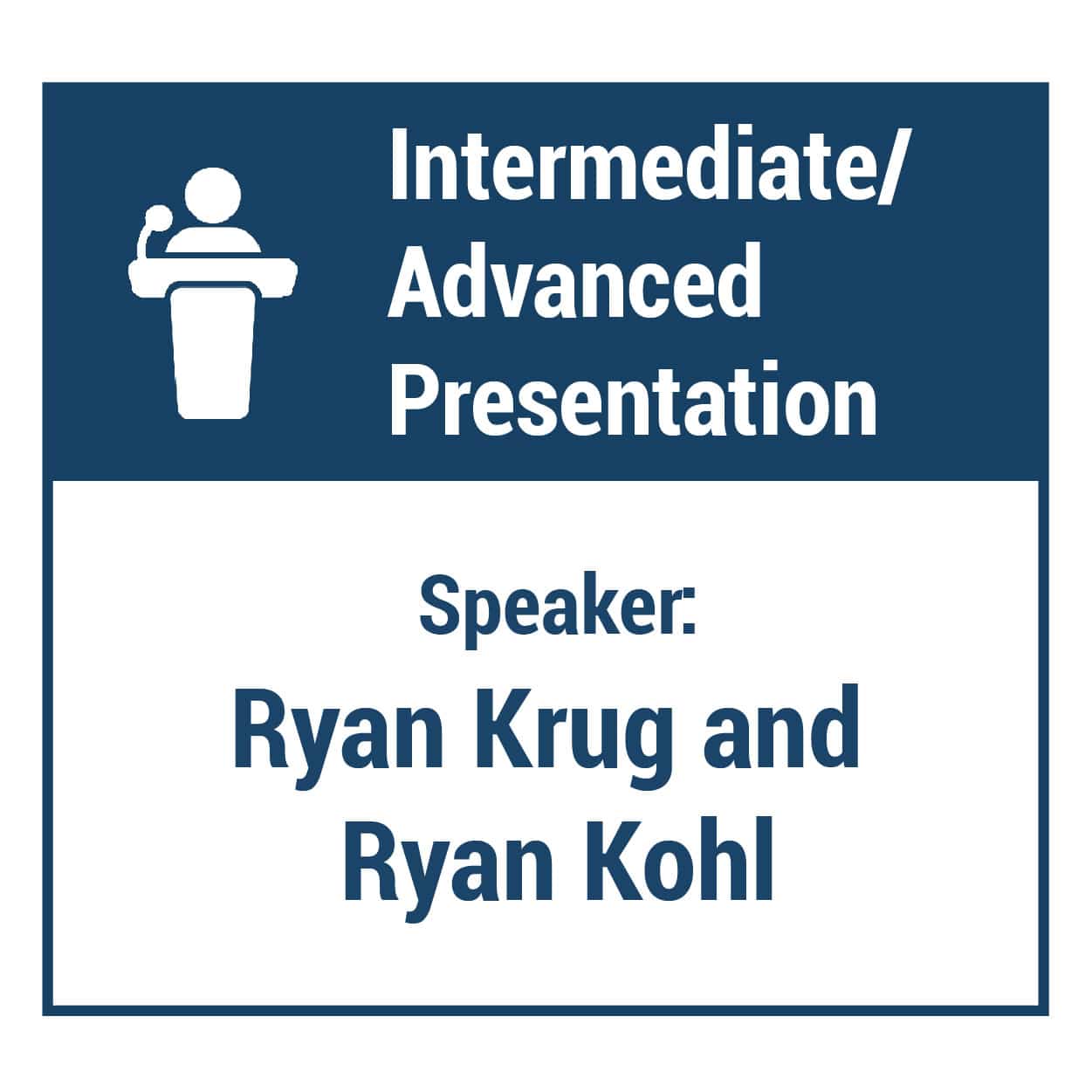 Intermediate/
Advanced
Presentation

Speaker:
Ryan Krug and
Ryan Kohl